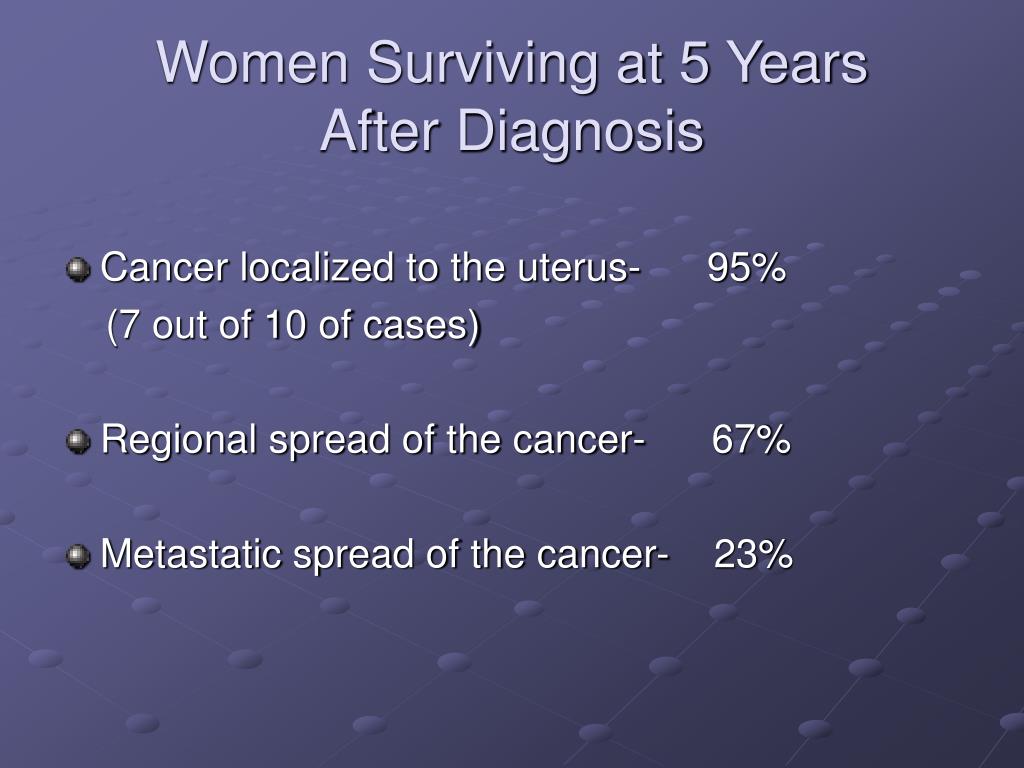 Women Surviving at 5 Years After Diagnosis

Cancer localized to the uterus- 95%
(7 out of 10 of cases)

Regional spread of the cancer- 67%

Metastatic spread of the cancer- 23%